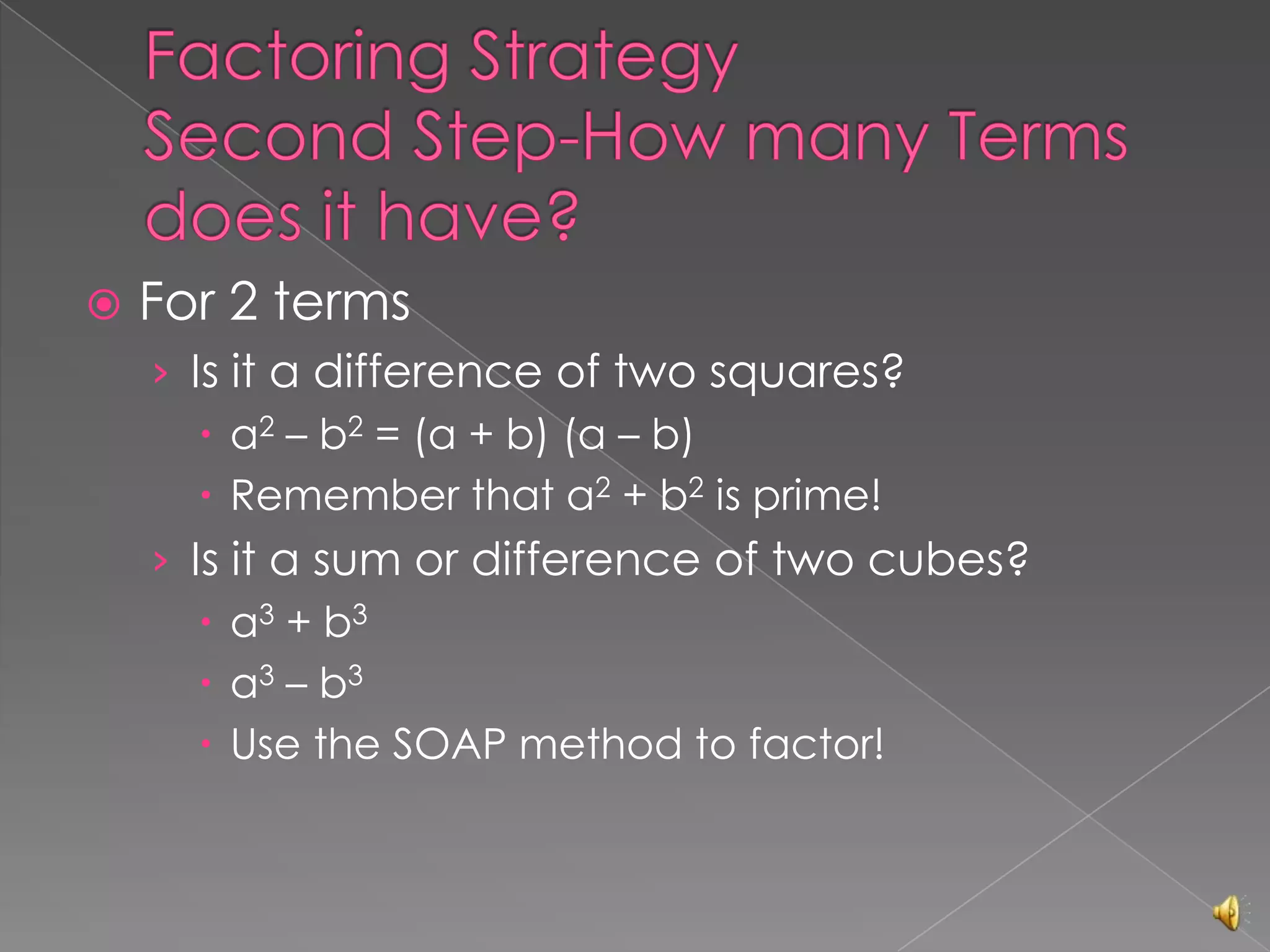 Factoring Strategy
Second Step-How many Terms does it have?

For 2 terms

Is it a difference of two squares?

$a^2 - b^2 = (a + b)(a - b)$

Remember that $a^2 + b^2$ is prime!

Is it a sum or difference of two cubes?

$a^3 + b^3$

$a^3 - b^3$

Use the SOAP method to factor!